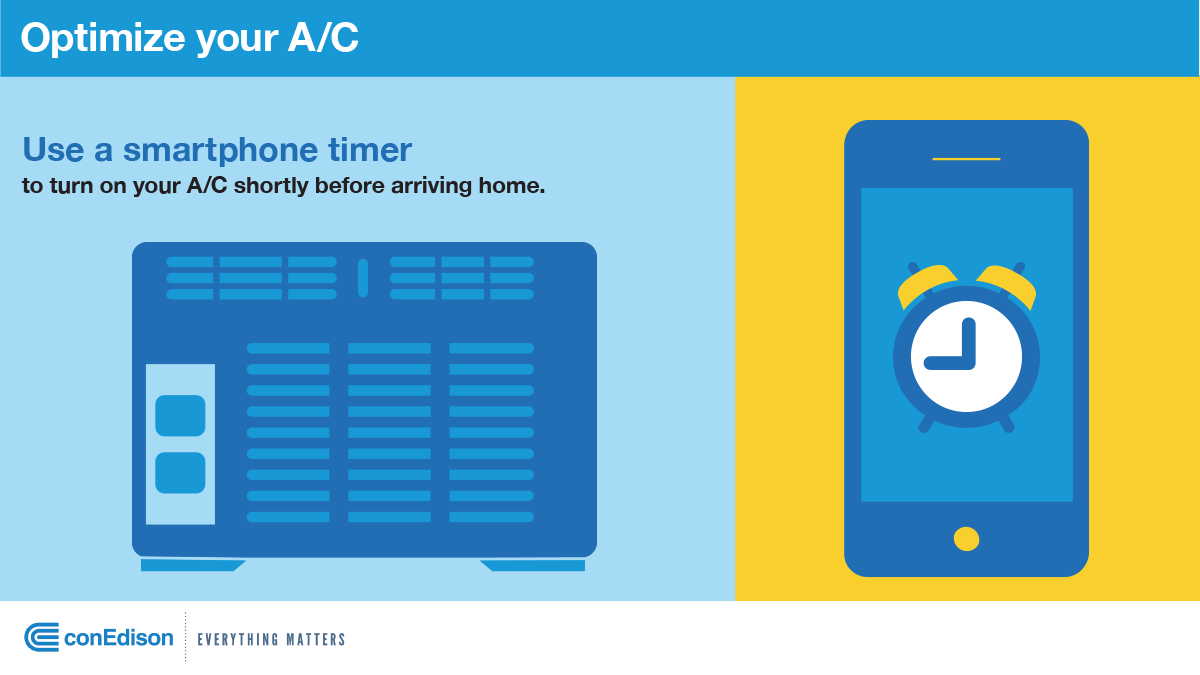 Optimize your A/C

Use a smartphone timer
to turn on your A/C shortly before arriving home.

conEdison
EVERYTHING MATTERS